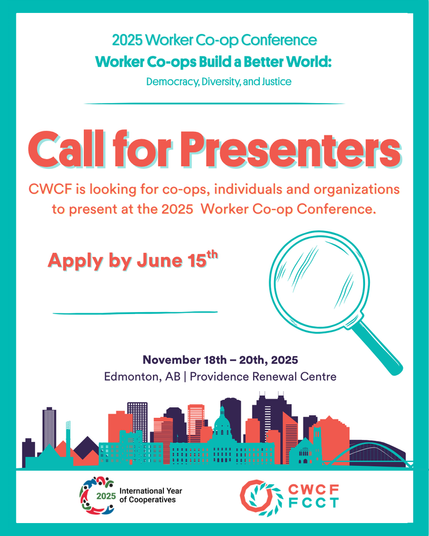 2025 Worker Co-op Conference
Worker Co-ops Build a Better World:
Democracy, Diversity, and Justice

Call for Presenters

CWCF is looking for co-ops, individuals and organizations to present at the 2025 Worker Co-op Conference.

Apply by June 15$^{th}$

November 18th – 20th, 2025
Edmonton, AB | Providence Renewal Centre

2025 International Year of Cooperatives

CWCF FCCT